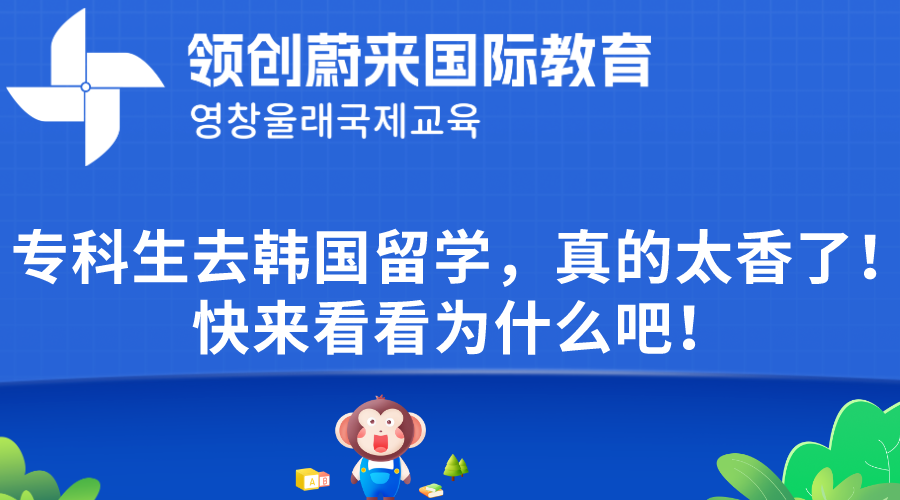 领创蔚来国际教育
영창울래국제교육

专科生去韩国留学，真的太香了！快来看看为什么吧！

A B